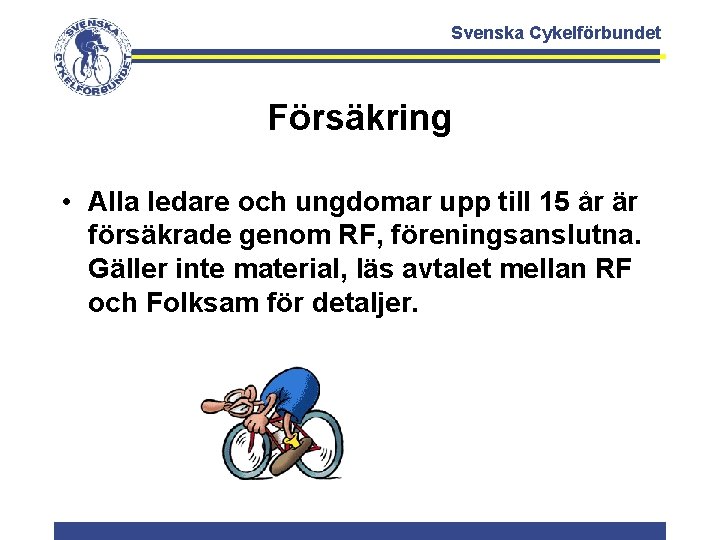 SVENSKA CYKELFÖRBUNDET

Svenska Cykelförbundet

Försäkring

• Alla ledare och ungdomar upp till 15 år är försäkrade genom RF, föreningsanslutna. Gäller inte material, läs avtalet mellan RF och Folksam för detaljer.